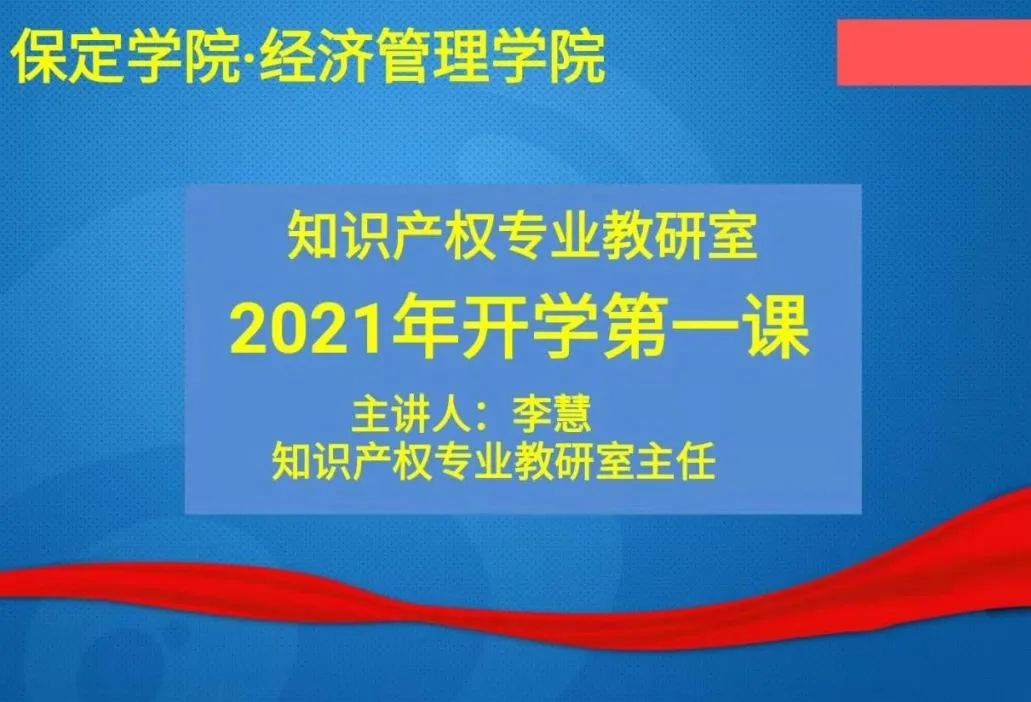 保定学院·经济管理学院

知识产权专业教研室

2021年开学第一课

主讲人：李慧
知识产权专业教研室主任